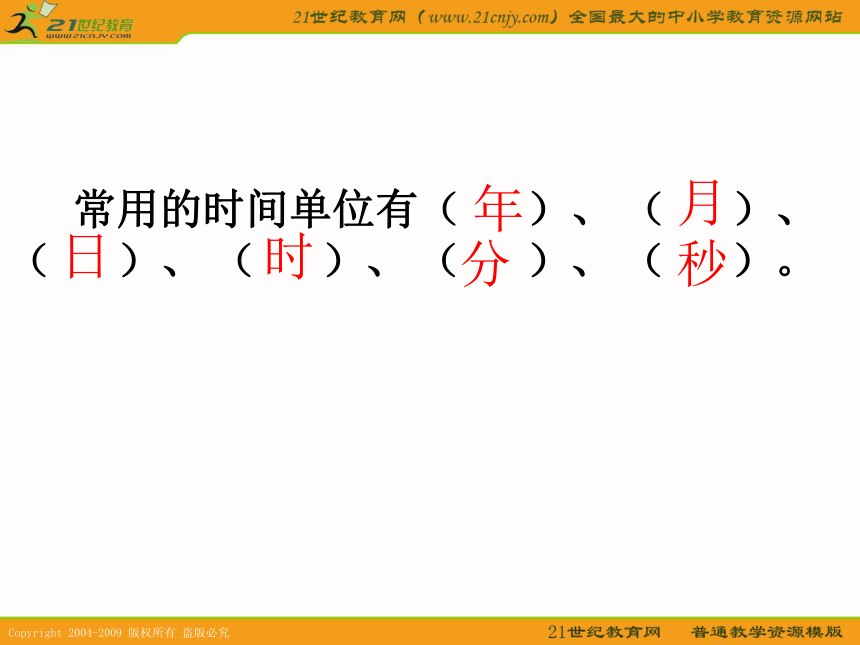 21世纪教育
www.21cnjy.com

21世纪教育网（www.21cnjy.com）全国最大的中小学教育资源网站

常用的时间单位有（年）、（月）、（日）、（时）、（分）、（秒）。

Copyright 2004-2009 版权所有 盗版必究

21世纪教育网　普通教学资源模版